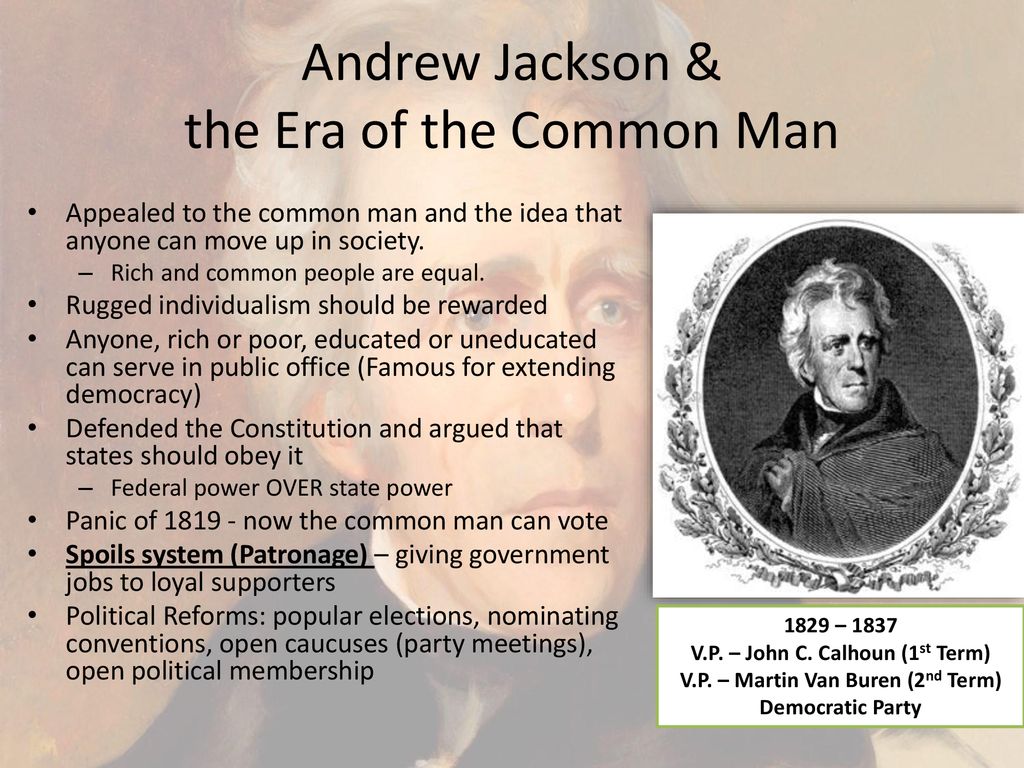 Andrew Jackson & the Era of the Common Man

• Appealed to the common man and the idea that anyone can move up in society.
– Rich and common people are equal.
• Rugged individualism should be rewarded
• Anyone, rich or poor, educated or uneducated can serve in public office (Famous for extending democracy)
• Defended the Constitution and argued that states should obey it
– Federal power OVER state power
• Panic of 1819 - now the common man can vote
• Spoils system (Patronage) – giving government jobs to loyal supporters
• Political Reforms: popular elections, nominating conventions, open caucuses (party meetings), open political membership

1829 – 1837
V.P. – John C. Calhoun (1$^{st}$ Term)
V.P. – Martin Van Buren (2$^{nd}$ Term)
Democratic Party